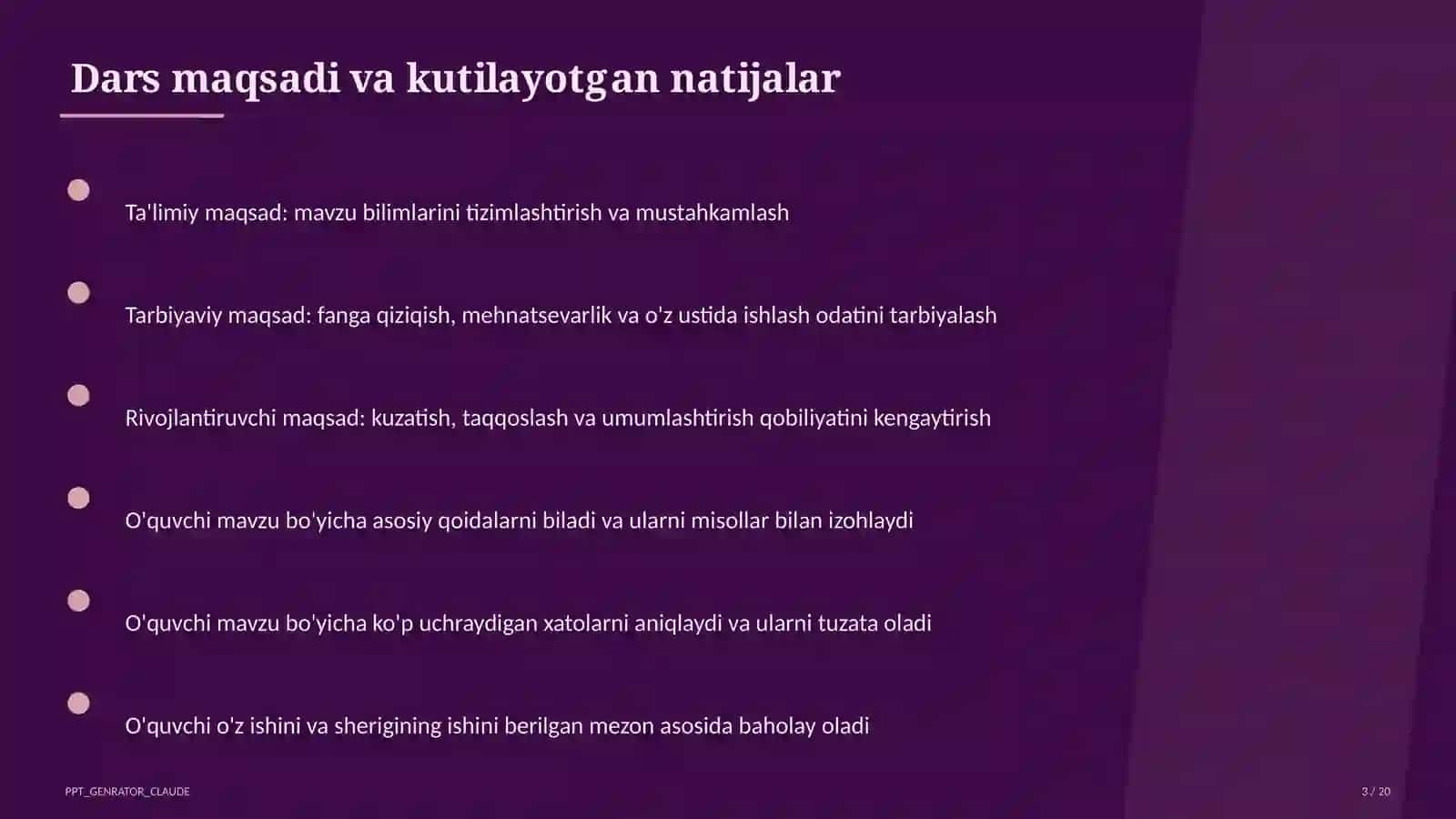 Dars maqsadi va kutilayotgan natijalar

Ta'limiy maqsad: mavzu bilimlarini tizimlashtirish va mustahkamlash

Tarbiyaviy maqsad: fanga qiziqish, mehnatsevarlik va o'z ustida ishlash odatini tarbiyalash

Rivojlantiruvchi maqsad: kuzatish, taqqoslash va umumlashtirish qobiliyatini kengaytirish

O'quvchi mavzu bo'yicha asosiy qoidalarni biladi va ularni misollar bilan izohlaydi

O'quvchi mavzu bo'yicha ko'p uchraydigan xatolarni aniqlaydi va ularni tuzata oladi

O'quvchi o'z ishini va sherigining ishini berilgan mezon asosida baholay oladi

PPT_GENRATOR_CLAUDE

3 / 20